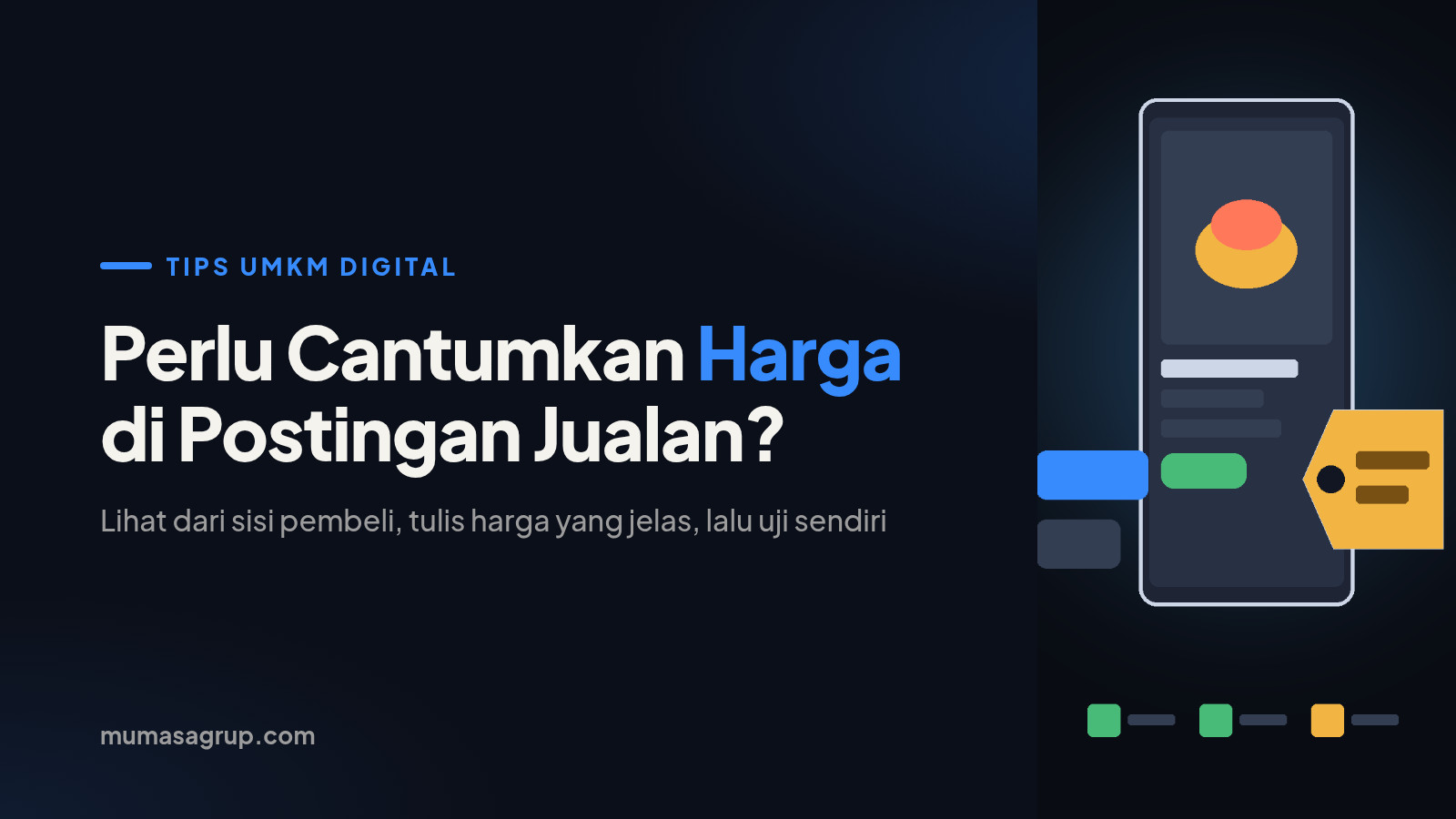 TIPS UMKM DIGITAL

Perlu Cantumkan Harga di Postingan Jualan?

Lihat dari sisi pembeli, tulis harga yang jelas, lalu uji sendiri

mumasagrup.com